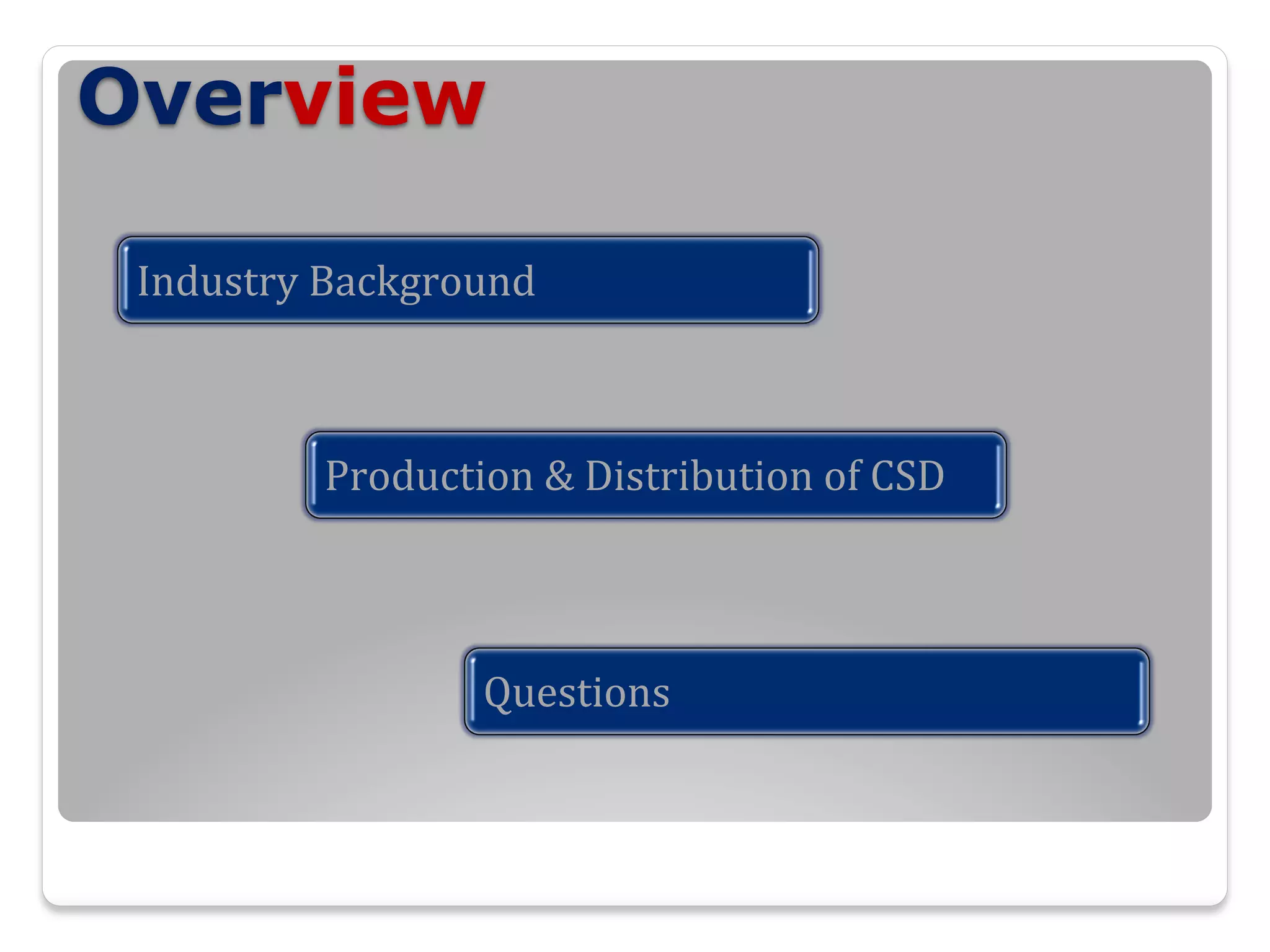 Overview

Industry Background

Production & Distribution of CSD

Questions